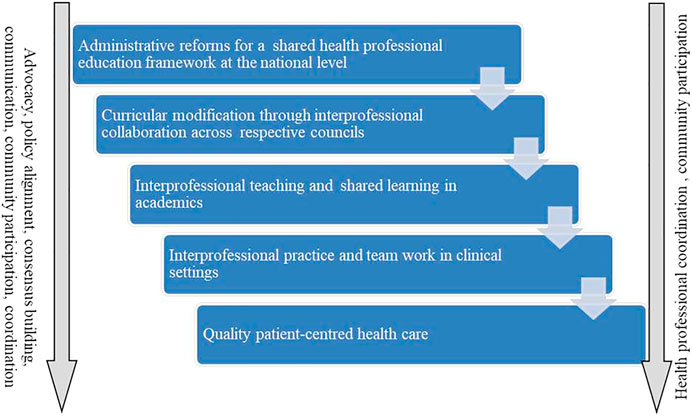 Advocacy, policy alignment, consensus building, communication, community participation, coordination

Administrative reforms for a shared health professional education framework at the national level

Curricular modification through interprofessional collaboration across respective councils

Interprofessional teaching and shared learning in academics

Interprofessional practice and team work in clinical settings

Quality patient-centred health care

Health professional coordination , community participation